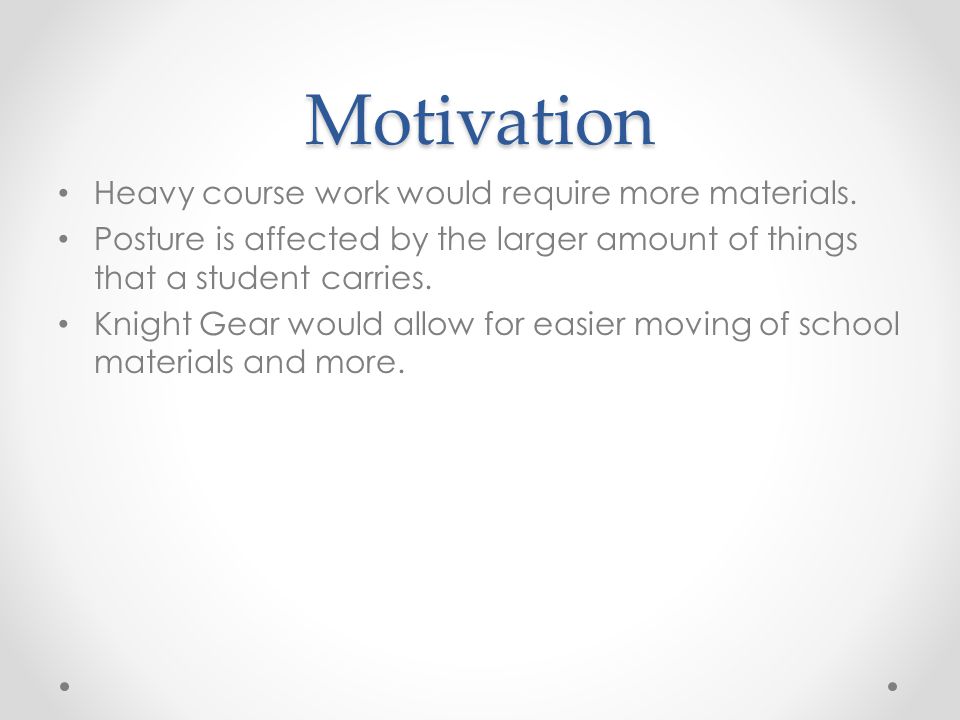 Motivation

• Heavy course work would require more materials.
• Posture is affected by the larger amount of things that a student carries.
• Knight Gear would allow for easier moving of school materials and more.